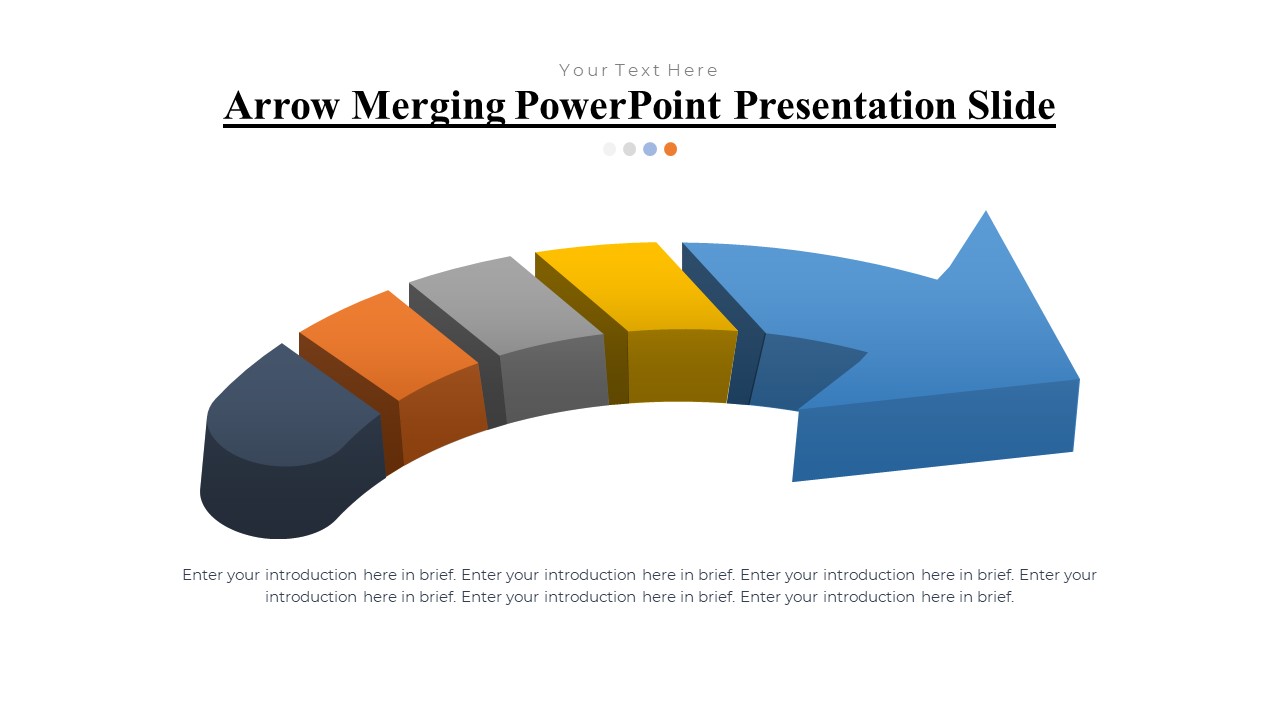 Your Text Here

Arrow Merging PowerPoint Presentation Slide

Enter your introduction here in brief. Enter your introduction here in brief. Enter your introduction here in brief. Enter your introduction here in brief. Enter your introduction here in brief. Enter your introduction here in brief.